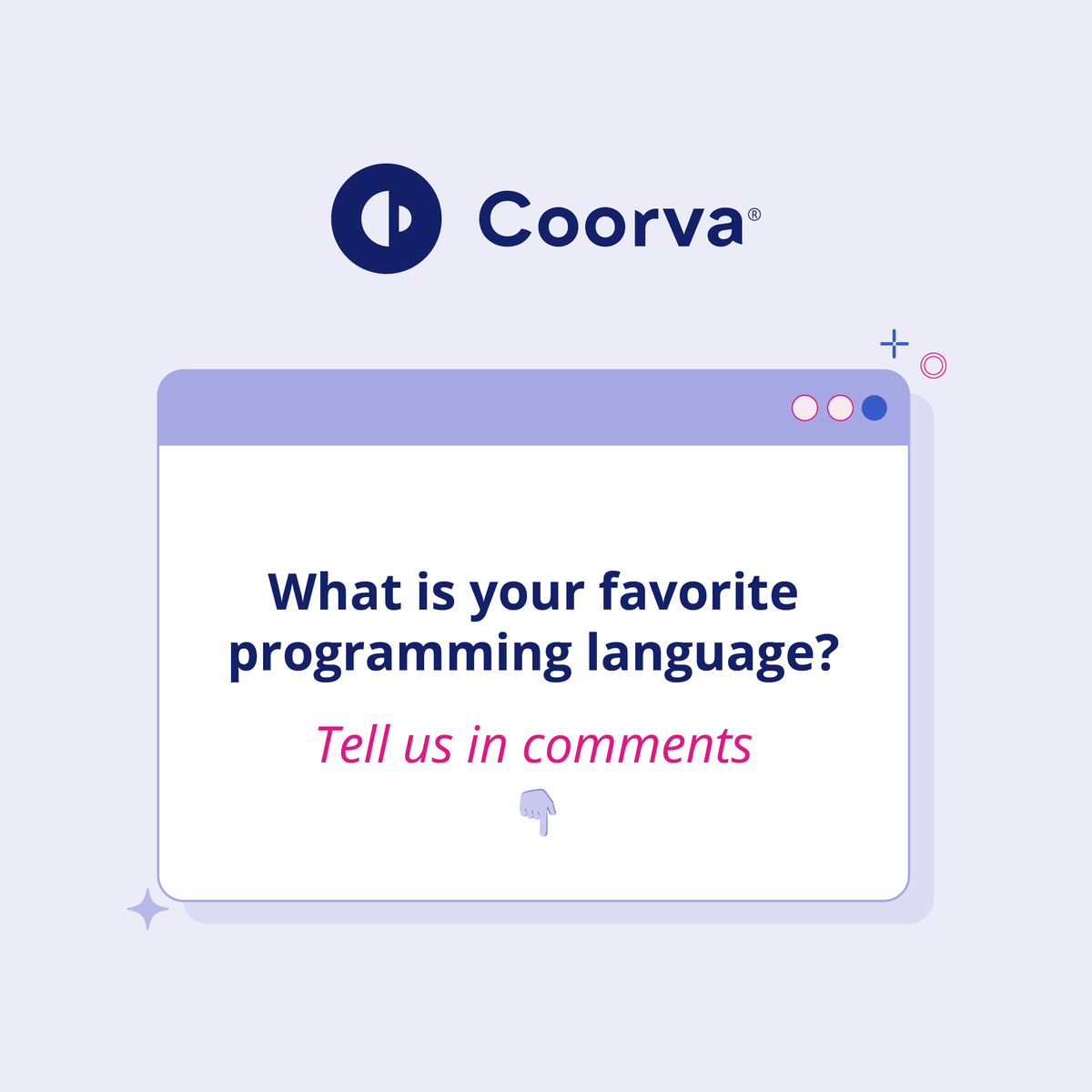 Coorva®

What is your favorite programming language?

Tell us in comments